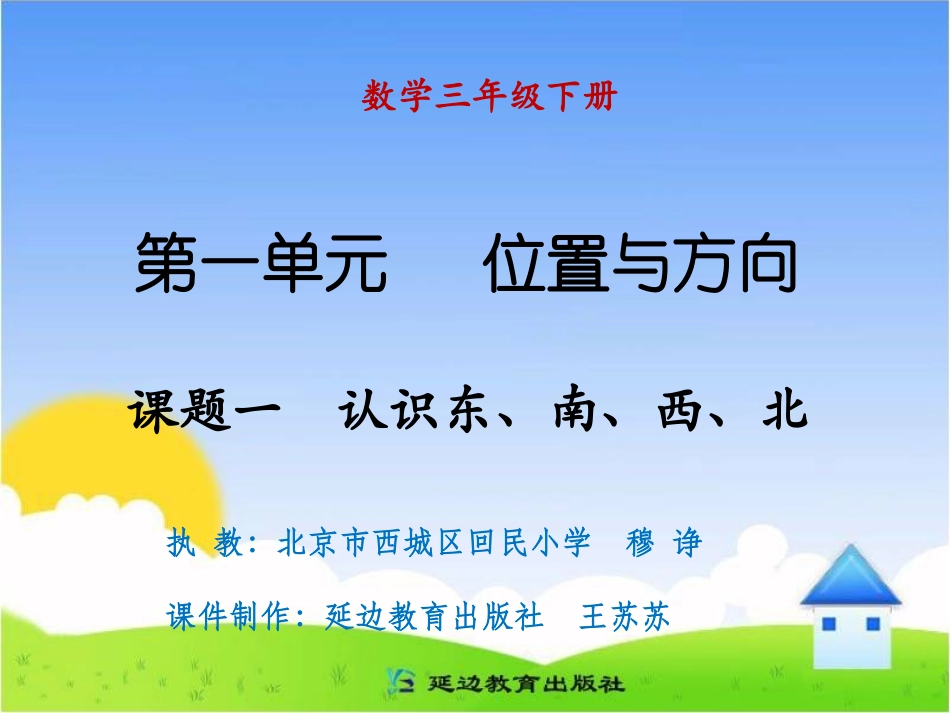 数学三年级下册

第一单元　　位置与方向

课题一　认识东、南、西、北

执 教：北京市西城区回民小学　穆 诤

课件制作：延边教育出版社　王苏苏

延边教育出版社